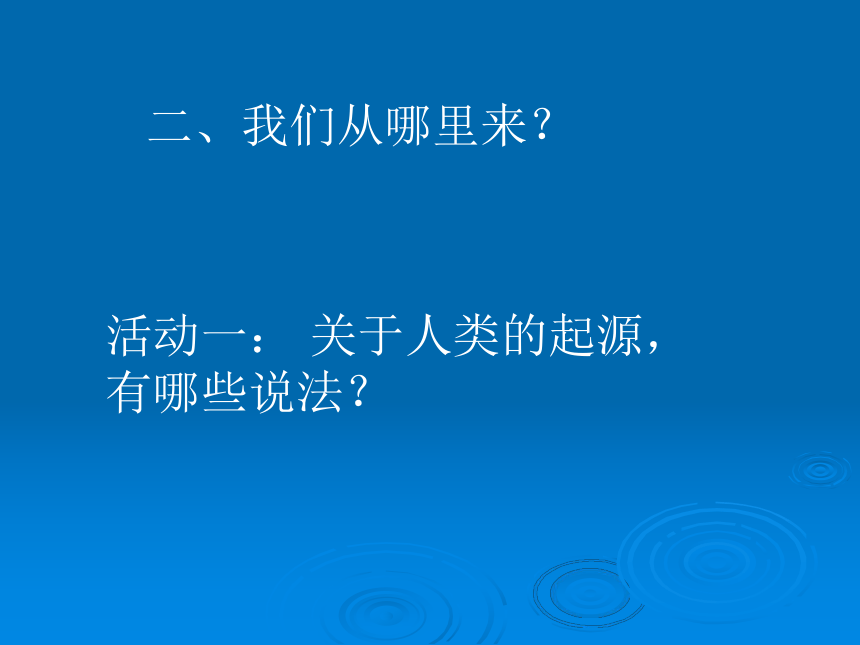 二、我们从哪里来？

活动一： 关于人类的起源，有哪些说法？